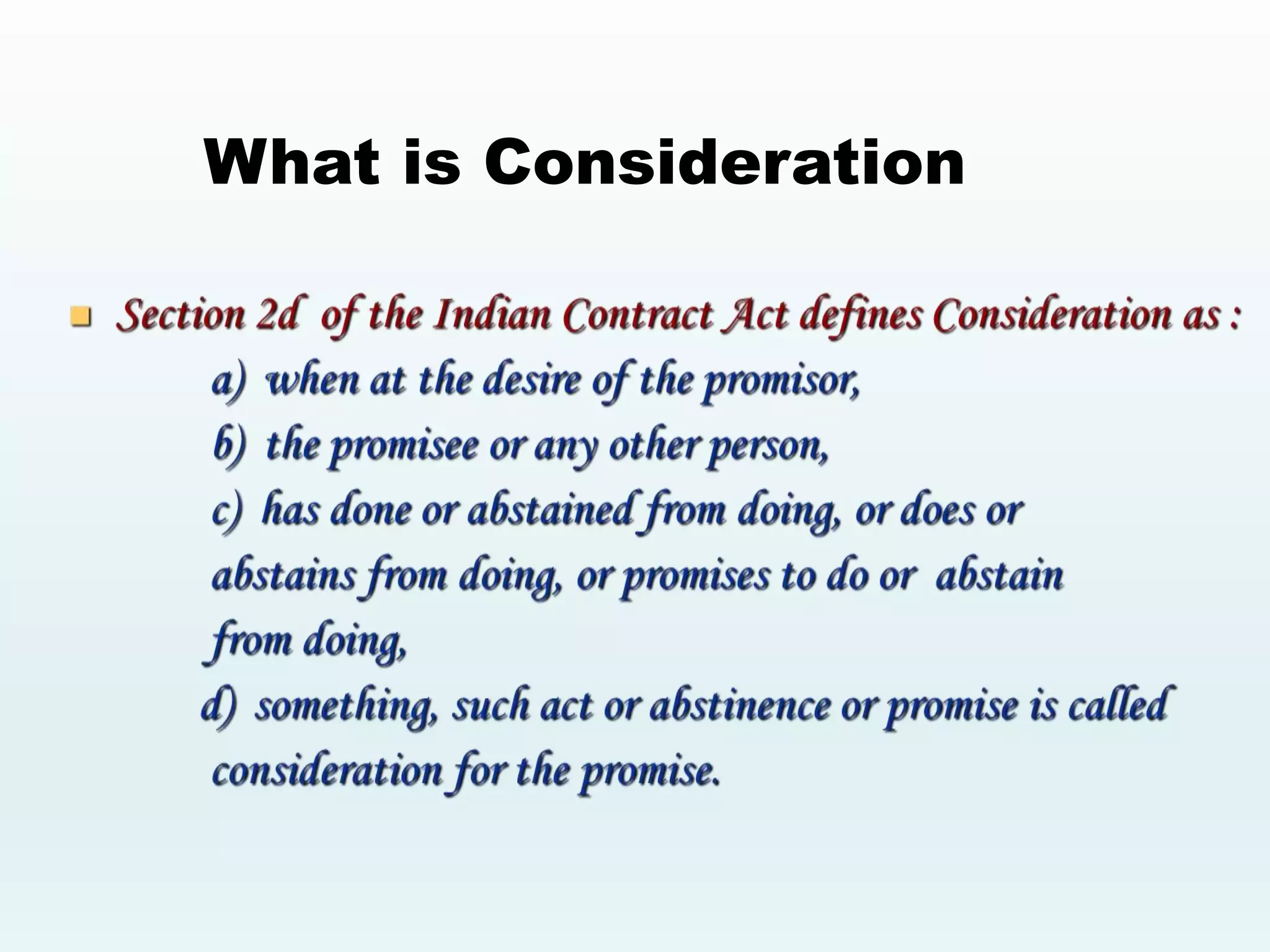 What is Consideration

Section 2d of the Indian Contract Act defines Consideration as :

a) when at the desire of the promisor,

b) the promisee or any other person,

c) has done or abstained from doing, or does or abstains from doing, or promises to do or abstain from doing,

d) something, such act or abstinence or promise is called consideration for the promise.